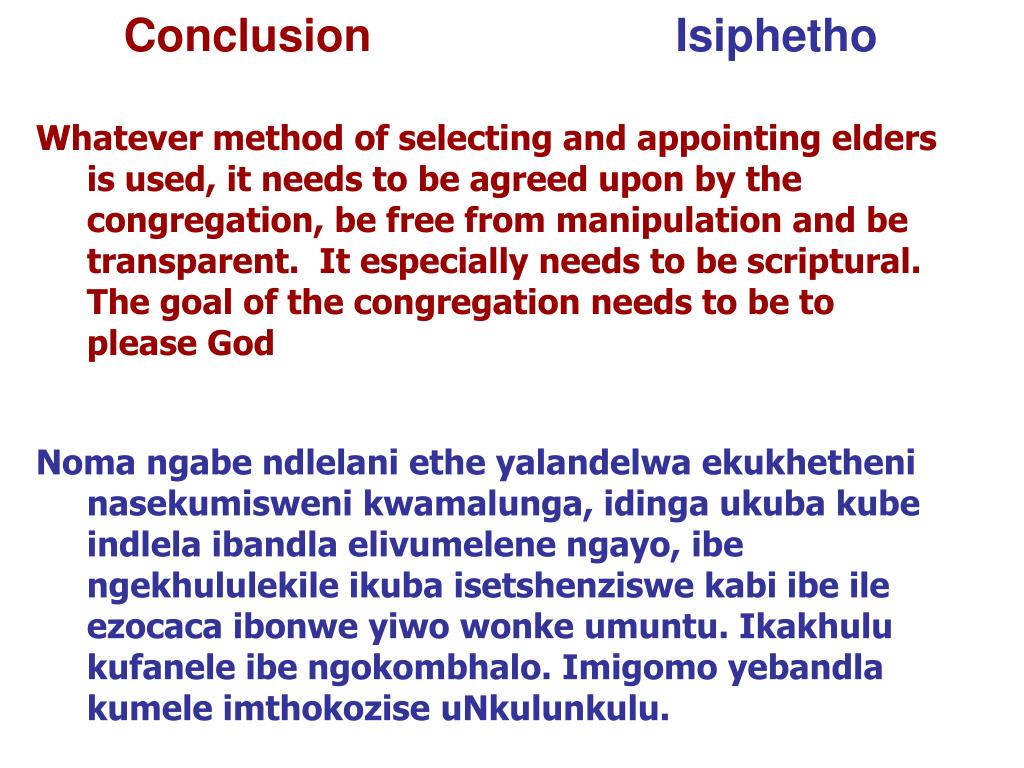 Conclusion Isiphetho

Whatever method of selecting and appointing elders is used, it needs to be agreed upon by the congregation, be free from manipulation and be transparent. It especially needs to be scriptural. The goal of the congregation needs to be to please God

Noma ngabe ndlelani ethe yalandelwa ekukhetheni nasekumisweni kwamalunga, idinga ukuba kube indlela ibandla elivumelene ngayo, ibe ngekhululekile ikuba isetshenziswe kabi ibe ile ezocaca ibonwe yiwo wonke umuntu. Ikakhulu kufanele ibe ngokombhalo. Imigomo yebandla kumele imthokozise uNkulunkulu.